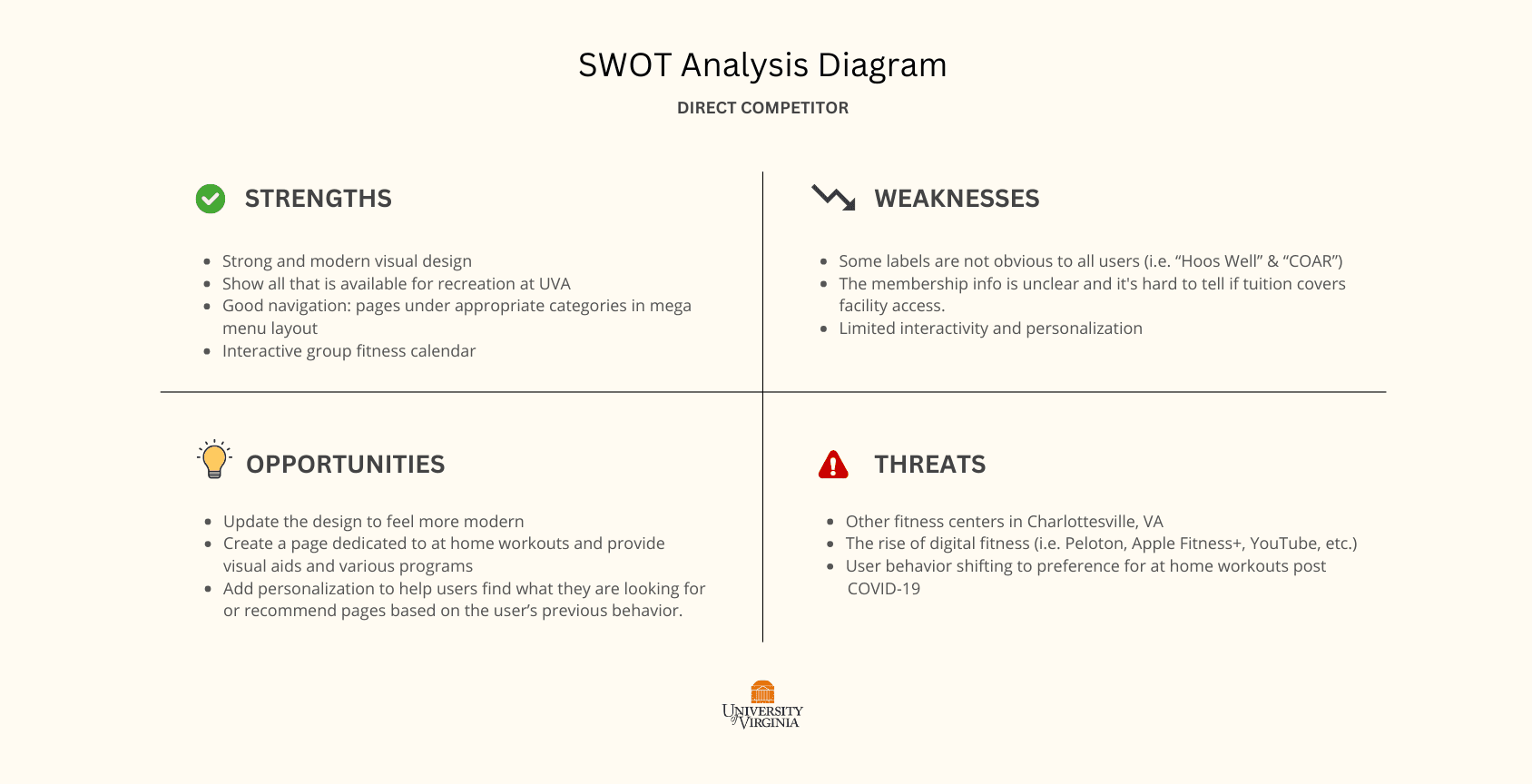 SWOT Analysis Diagram

DIRECT COMPETITOR

STRENGTHS

- Strong and modern visual design
- Show all that is available for recreation at UVA
- Good navigation: pages under appropriate categories in mega menu layout
- Interactive group fitness calendar

WEAKNESSES

- Some labels are not obvious to all users (i.e. “Hoos Well” & “COAR”)
- The membership info is unclear and it's hard to tell if tuition covers facility access.
- Limited interactivity and personalization

OPPORTUNITIES

- Update the design to feel more modern
- Create a page dedicated to at home workouts and provide visual aids and various programs
- Add personalization to help users find what they are looking for or recommend pages based on the user’s previous behavior.

THREATS

- Other fitness centers in Charlottesville, VA
- The rise of digital fitness (i.e. Peloton, Apple Fitness+, YouTube, etc.)
- User behavior shifting to preference for at home workouts post COVID-19

UNIVERSITY of VIRGINIA